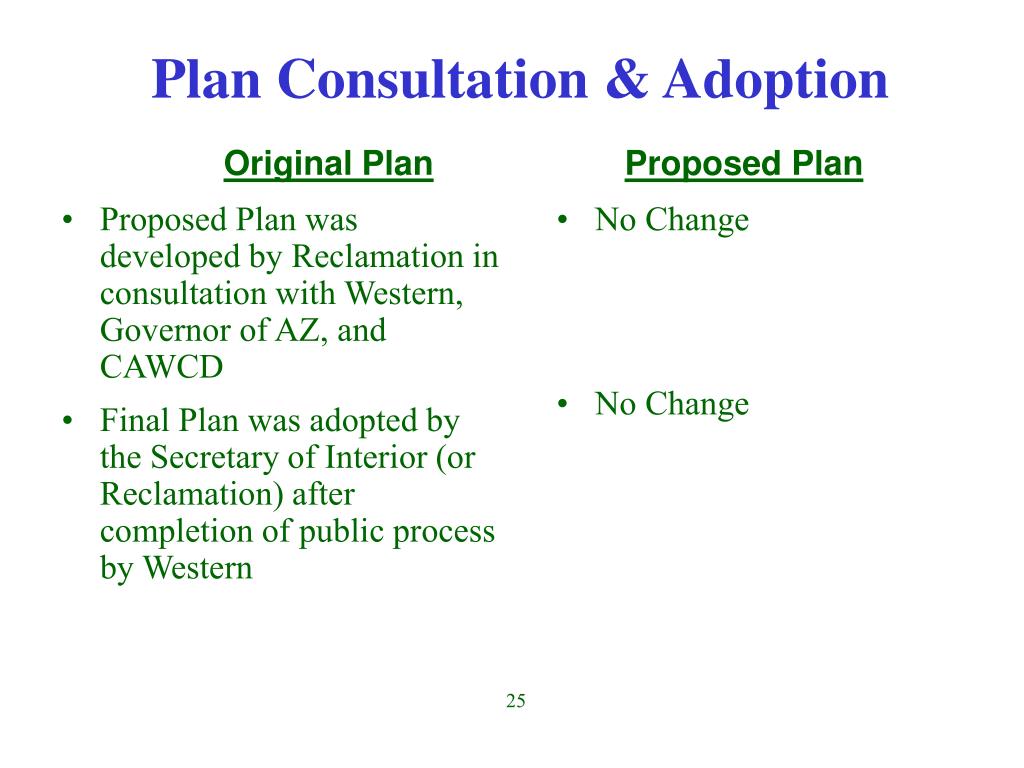 Plan Consultation & Adoption

Original Plan

• Proposed Plan was developed by Reclamation in consultation with Western, Governor of AZ, and CAWCD

• Final Plan was adopted by the Secretary of Interior (or Reclamation) after completion of public process by Western

Proposed Plan

• No Change

• No Change

25